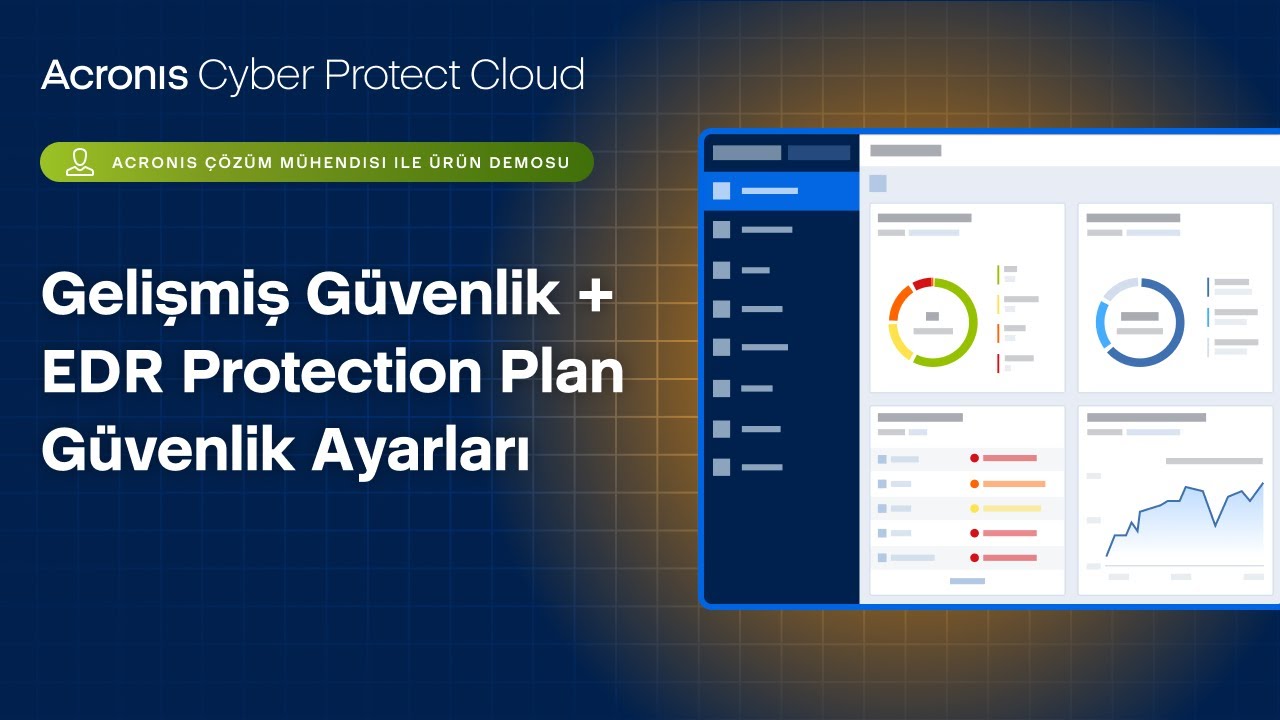 Acronis Cyber Protect Cloud

ACRONIS ÇÖZÜM MÜHENDISI ILE ÜRÜN DEMOSU

Gelişmiş Güvenlik + EDR Protection Plan Güvenlik Ayarları